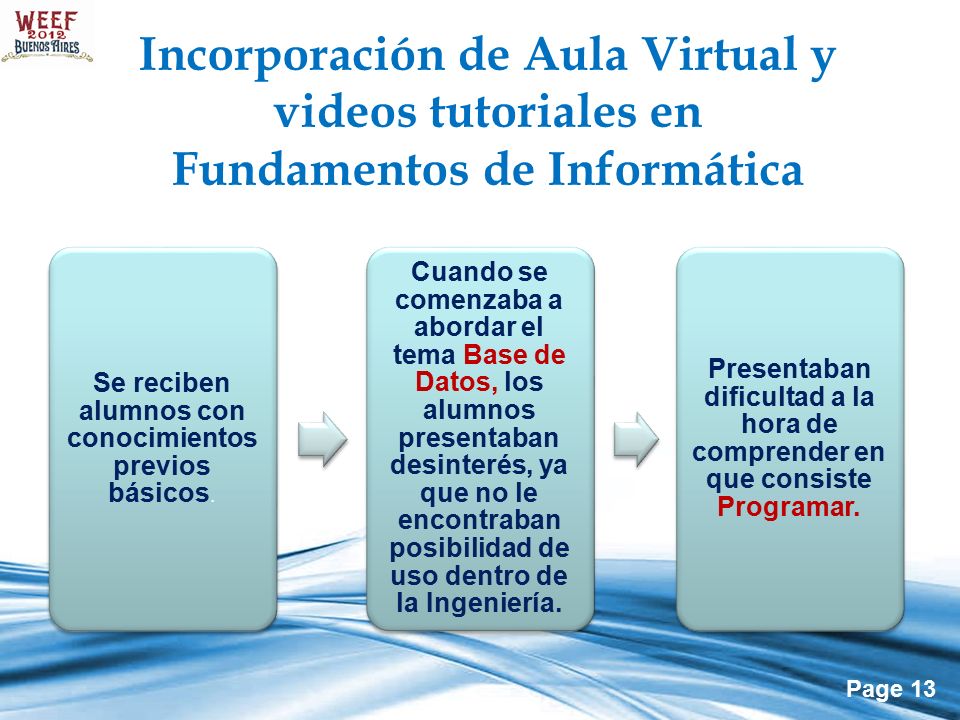 WEEF 2012 BUENOS AIRES

Incorporación de Aula Virtual y videos tutoriales en Fundamentos de Informática

Se reciben alumnos con conocimientos previos básicos.

Cuando se comenzaba a abordar el tema Base de Datos, los alumnos presentaban desinterés, ya que no le encontraban posibilidad de uso dentro de la Ingeniería.

Presentaban dificultad a la hora de comprender en que consiste Programar.

Page 13